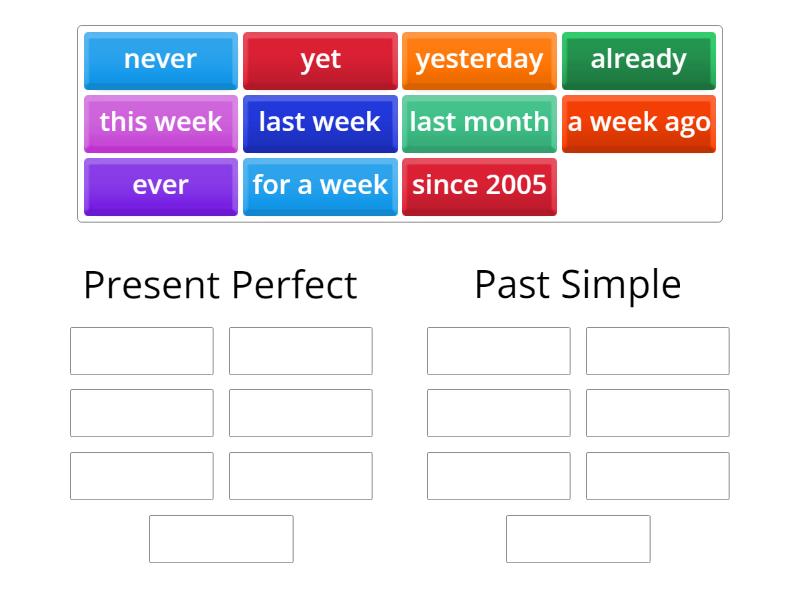 never
yet
yesterday
already
this week
last week
last month
a week ago
ever
for a week
since 2005

Present Perfect

Past Simple